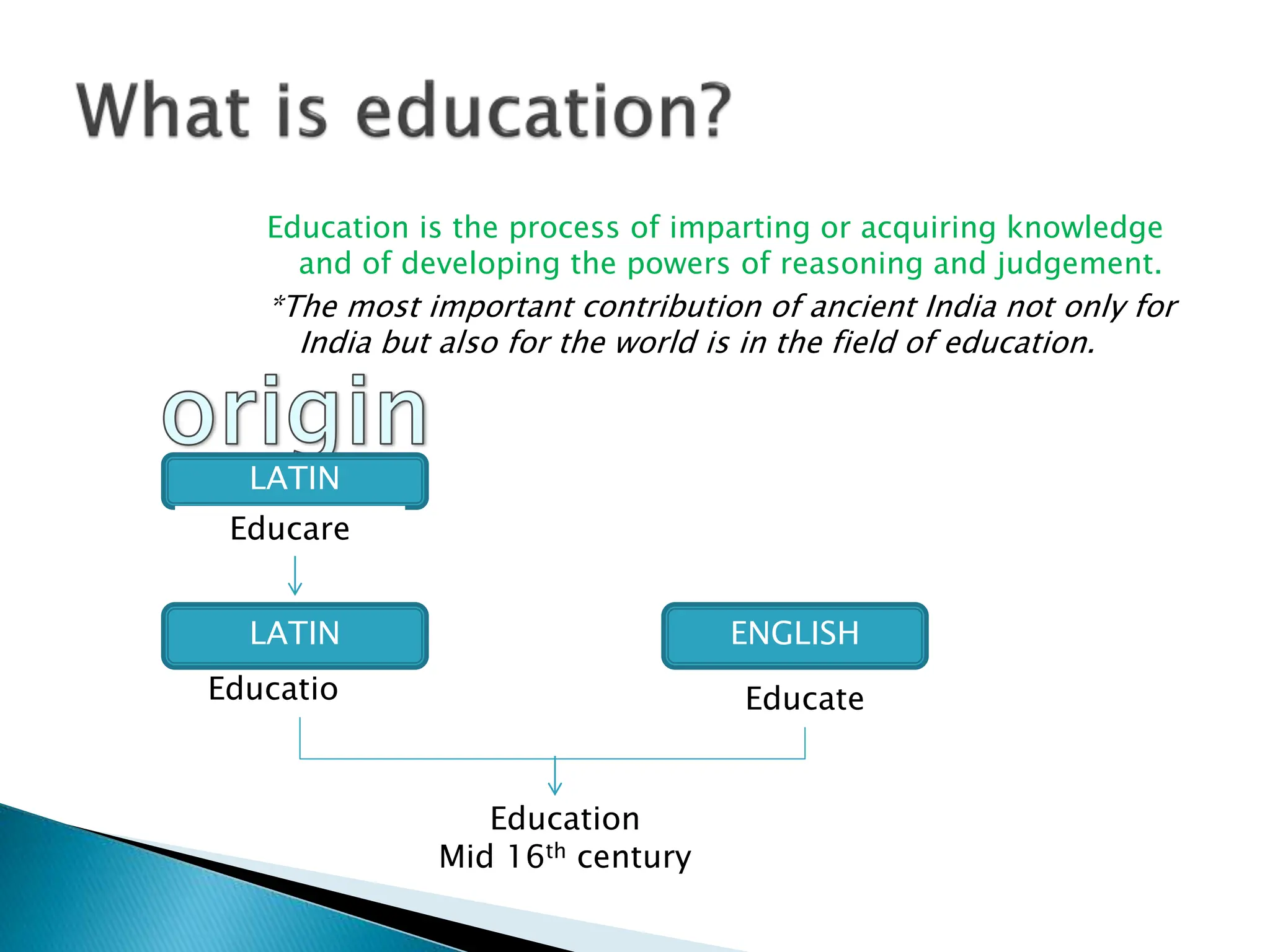 What is education?

Education is the process of imparting or acquiring knowledge and of developing the powers of reasoning and judgement.

*The most important contribution of ancient India not only for India but also for the world is in the field of education.

origin

LATIN

Educare

LATIN

Educatio

ENGLISH

Educate

Education
Mid 16$^{th}$ century